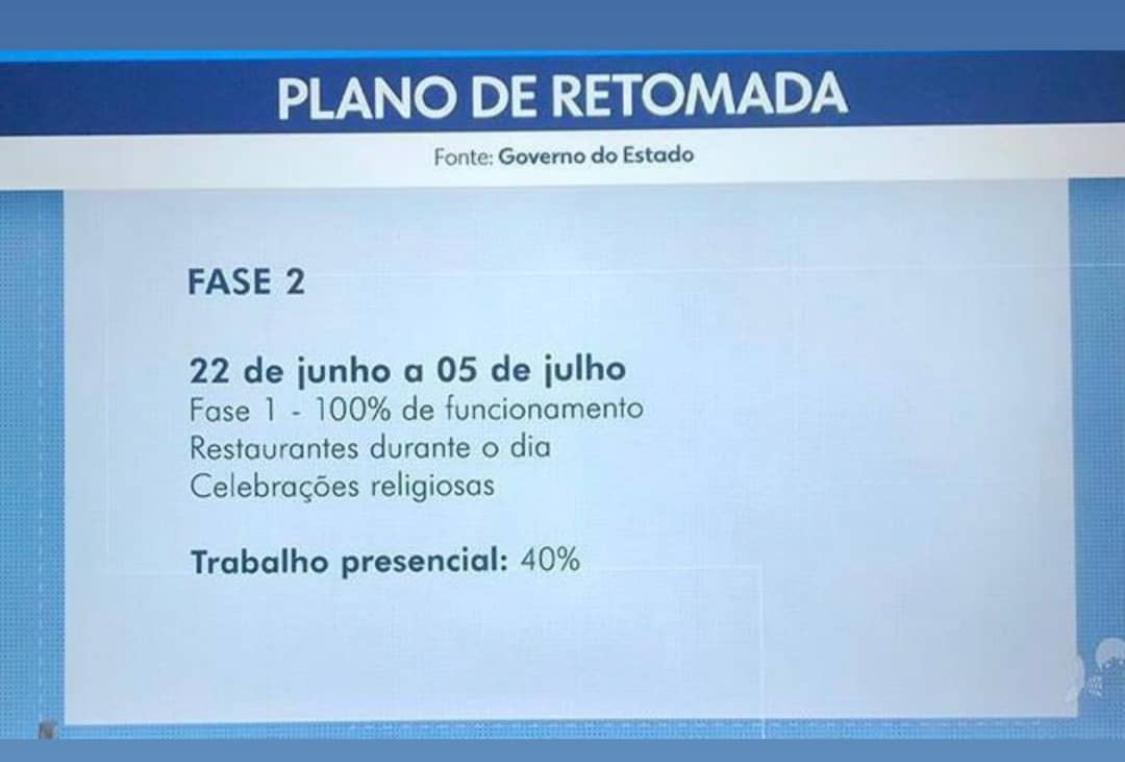 PLANO DE RETOMADA

Fonte: Governo do Estado

FASE 2

22 de junho a 05 de julho
Fase 1 - 100% de funcionamento
Restaurantes durante o dia
Celebrações religiosas

Trabalho presencial: 40%